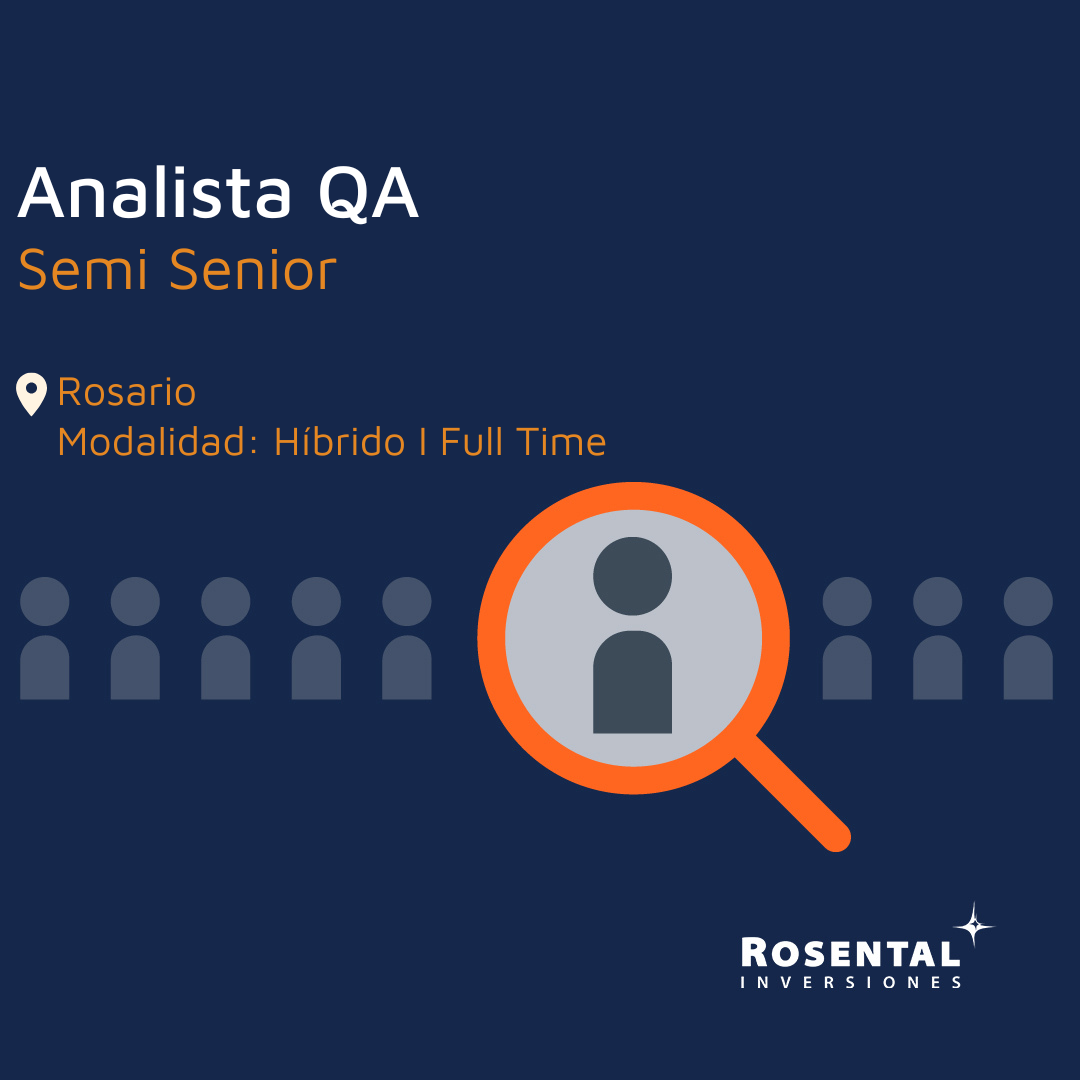 Analista QA
Semi Senior

Rosario
Modalidad: Híbrido I Full Time

ROSENTAL
INVERSIONES